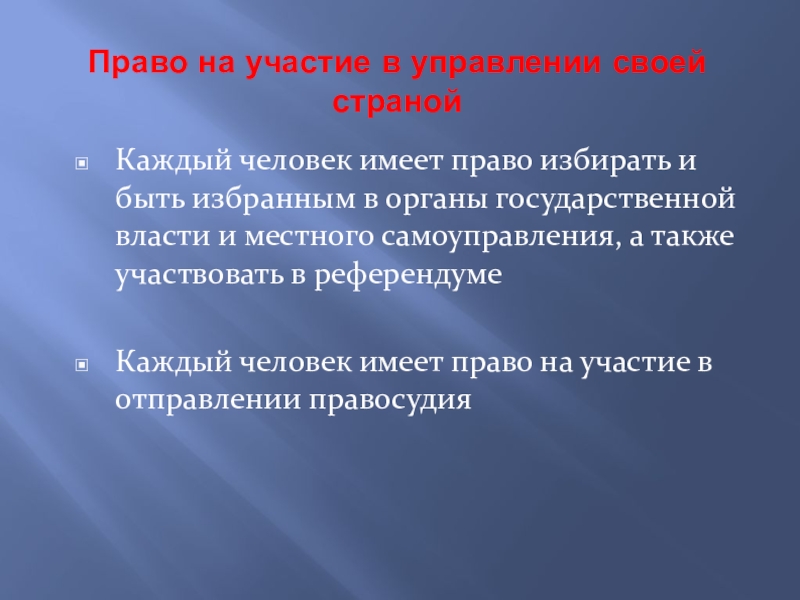 Право на участие в управлении своей страной

Каждый человек имеет право избирать и быть избранным в органы государственной власти и местного самоуправления, а также участвовать в референдуме

Каждый человек имеет право на участие в отправлении правосудия